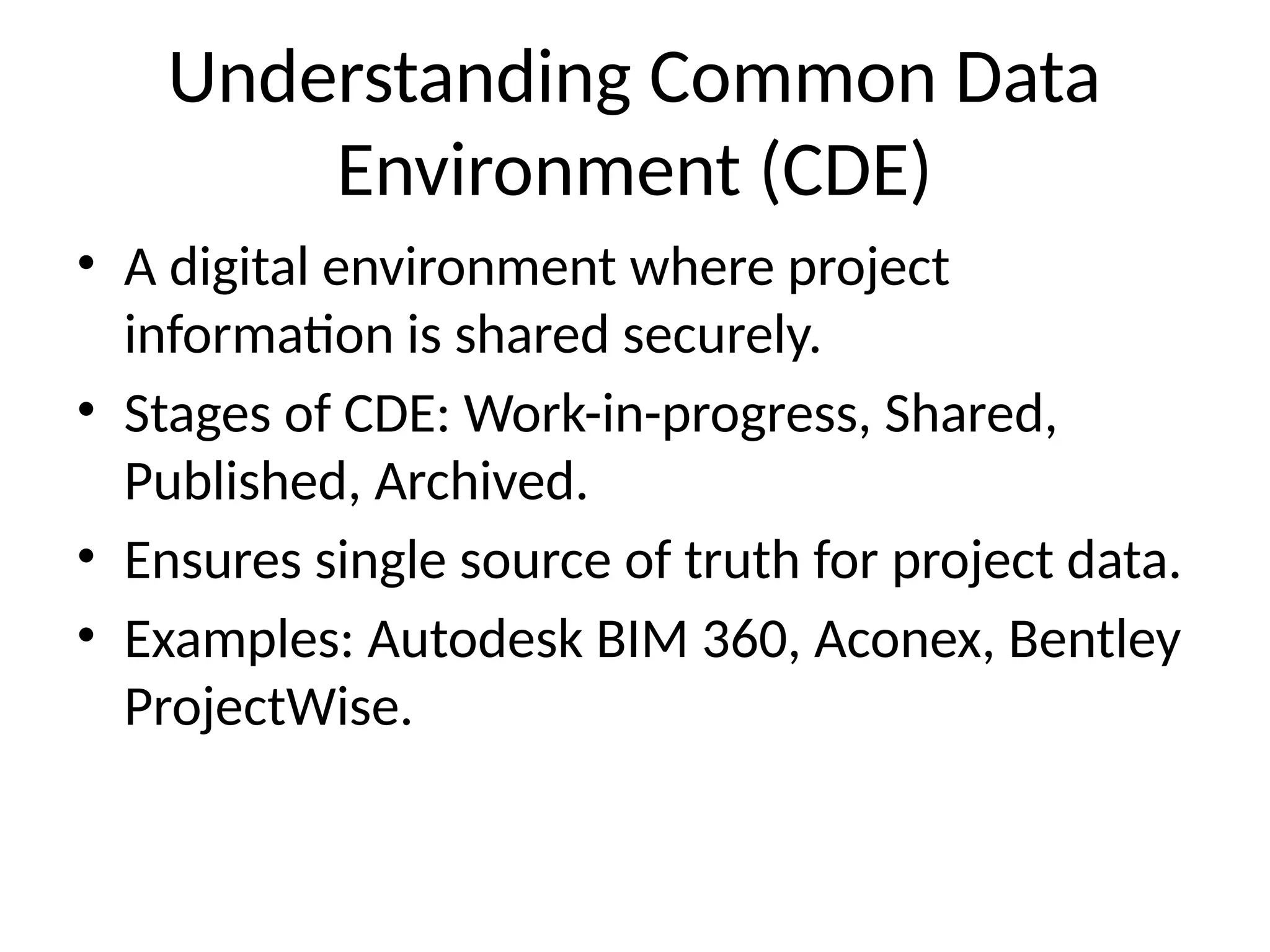 Understanding Common Data Environment (CDE)

• A digital environment where project information is shared securely.
• Stages of CDE: Work-in-progress, Shared, Published, Archived.
• Ensures single source of truth for project data.
• Examples: Autodesk BIM 360, Aconex, Bentley ProjectWise.